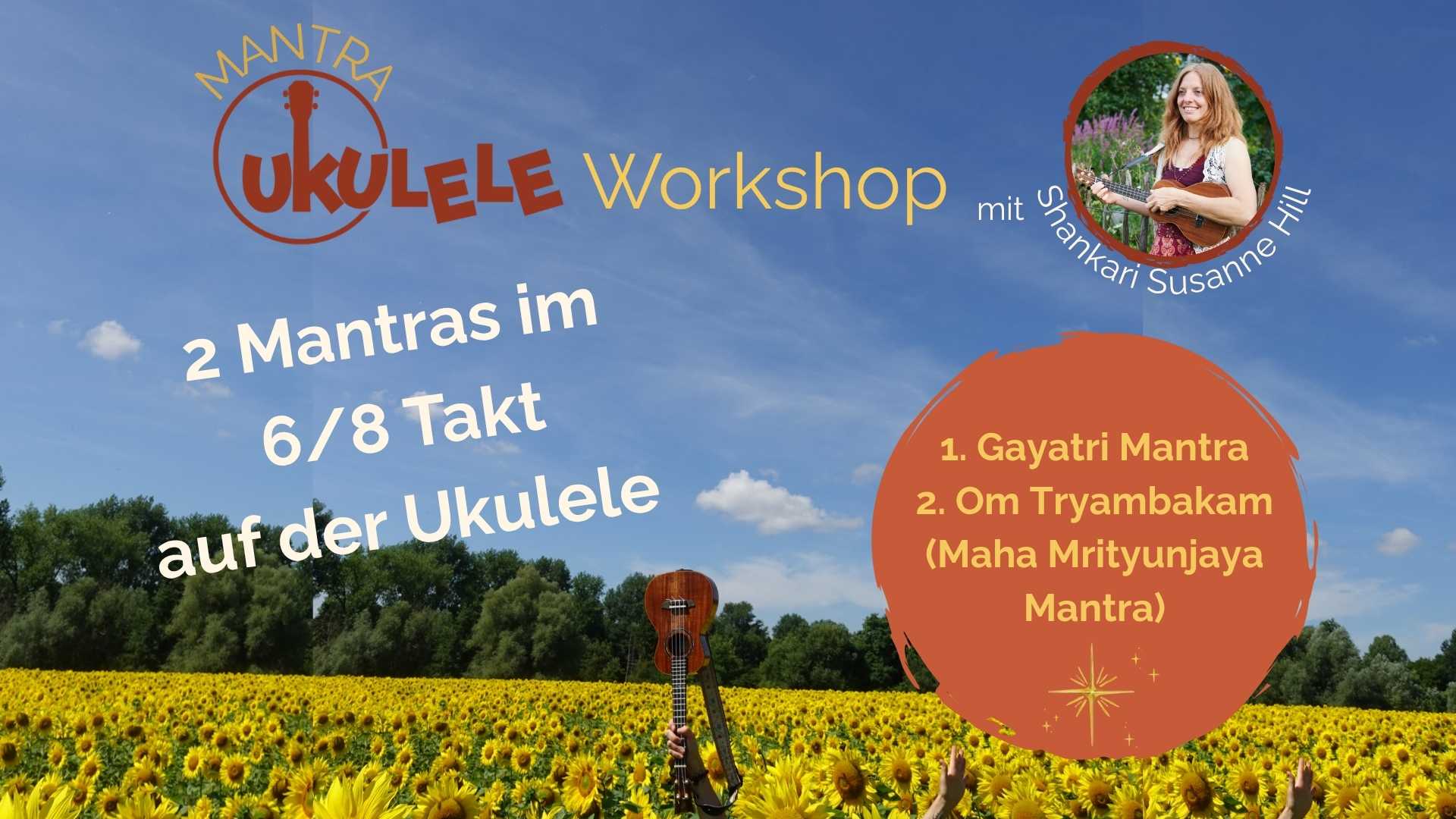 MANTRA
UKULELE Workshop

mit Shankari Susanne Hill

2 Mantras im 6/8 Takt auf der Ukulele

1. Gayatri Mantra
2. Om Tryambakam (Maha Mrityunjaya Mantra)